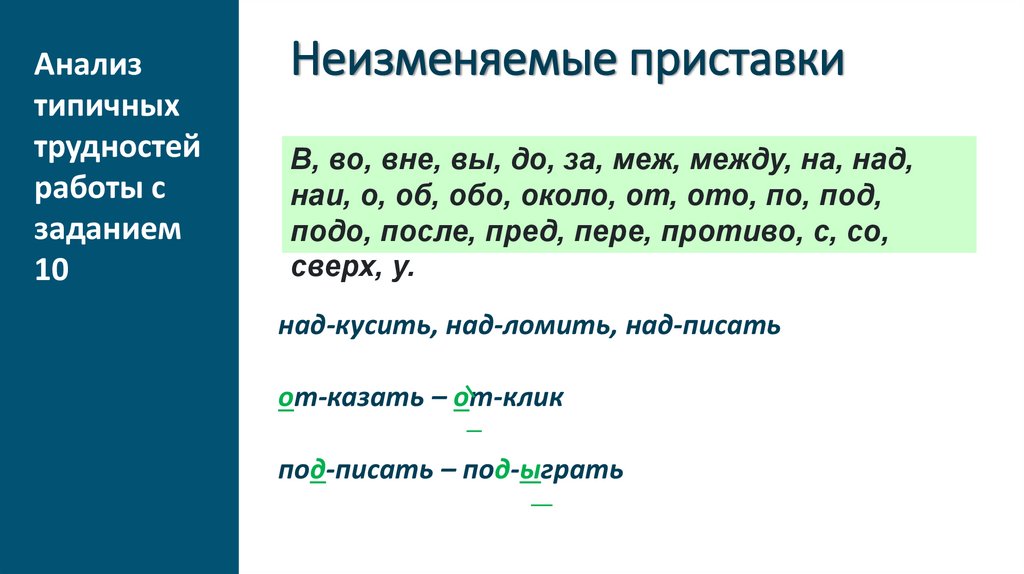 Анализ типичных трудностей работы с заданием 10

Неизменяемые приставки

В, во, вне, вы, до, за, меж, между, на, над, наи, о, об, обо, около, от, ото, по, под, подо, после, пред, пере, противо, с, со, сверх, у.

над-кусить, над-ломить, над-писать

от-казать – от-клик

под-писать – под-ыграть